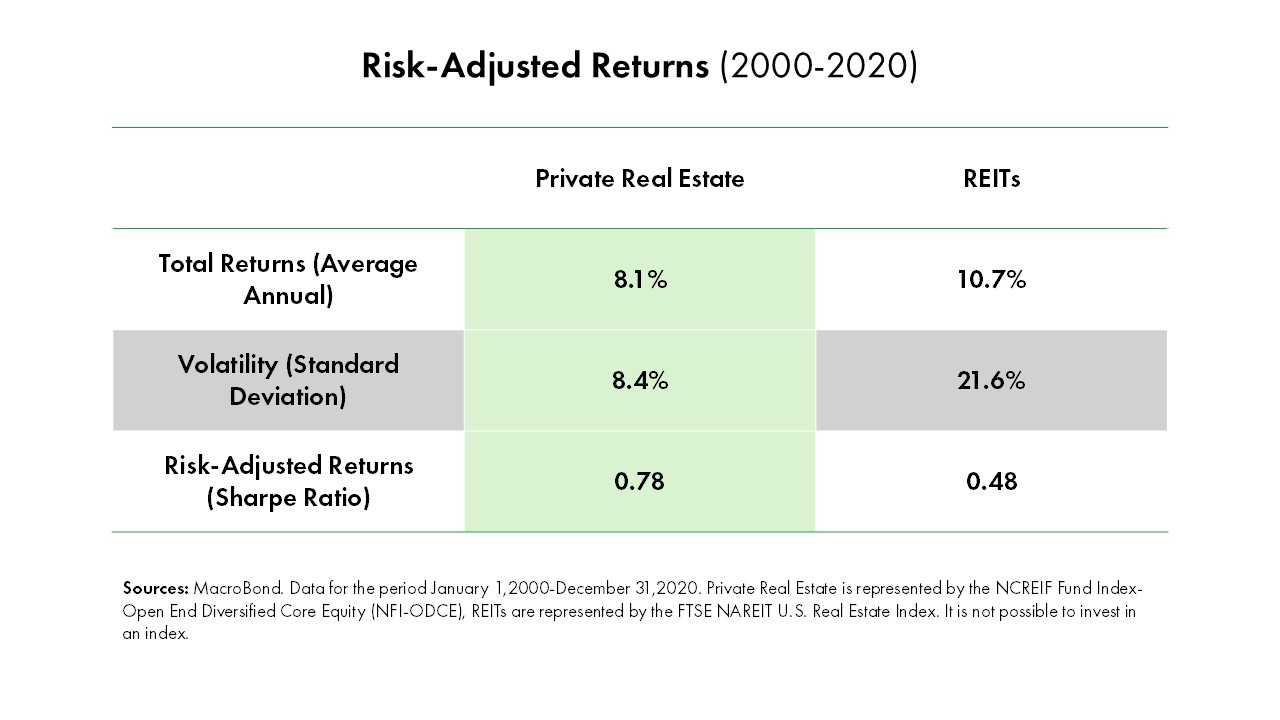 Risk-Adjusted Returns (2000-2020)

| | Private Real Estate | REITs |
|---|---|---|
| Total Returns (Average Annual) | 8.1% | 10.7% |
| Volatility (Standard Deviation) | 8.4% | 21.6% |
| Risk-Adjusted Returns (Sharpe Ratio) | 0.78 | 0.48 |

Sources: MacroBond. Data for the period January 1,2000-December 31,2020. Private Real Estate is represented by the NCREIF Fund Index-Open End Diversified Core Equity (NFI-ODCE), REITs are represented by the FTSE NAREIT U.S. Real Estate Index. It is not possible to invest in an index.